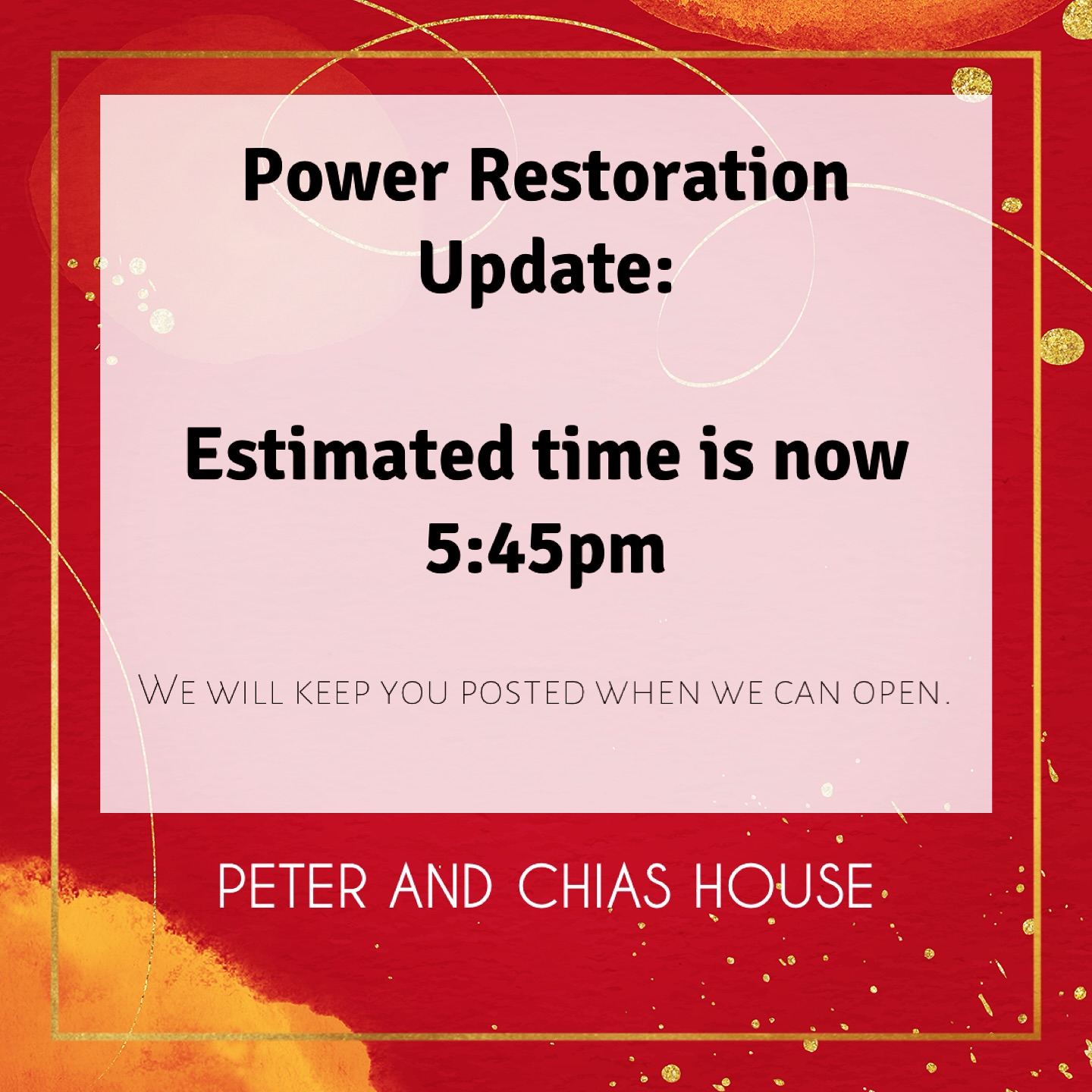 Power Restoration Update:

Estimated time is now 5:45pm

We will keep you posted when we can open.

PETER AND CHIAS HOUSE